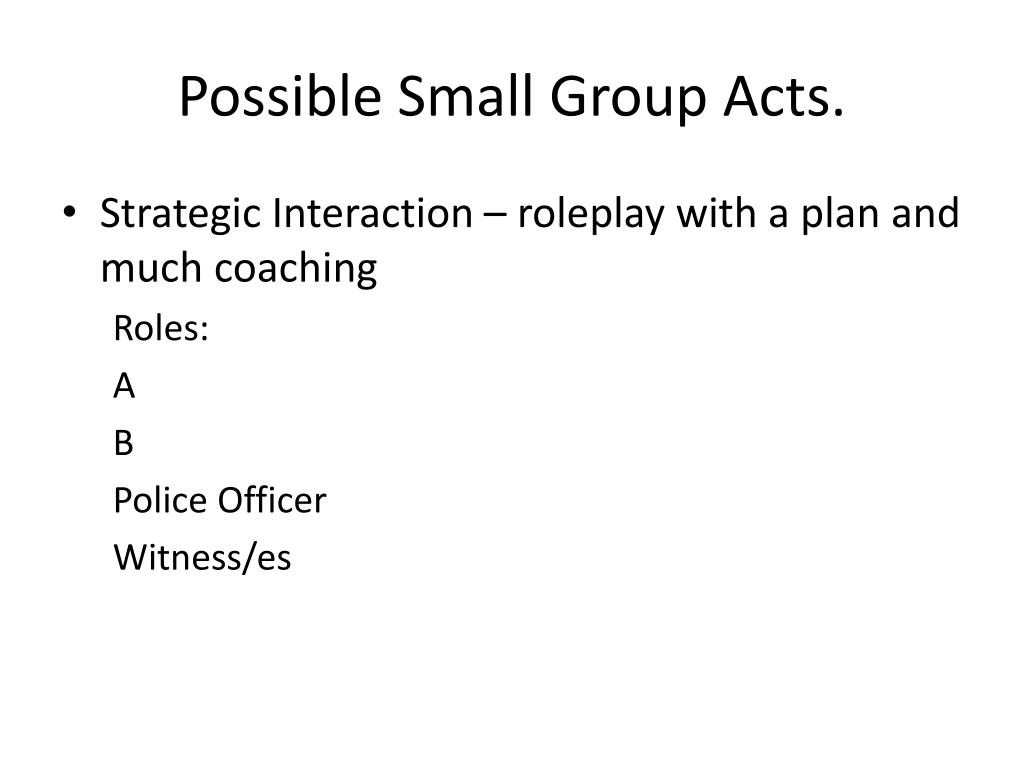 Possible Small Group Acts.

• Strategic Interaction – roleplay with a plan and much coaching

Roles:

A

B

Police Officer

Witness/es